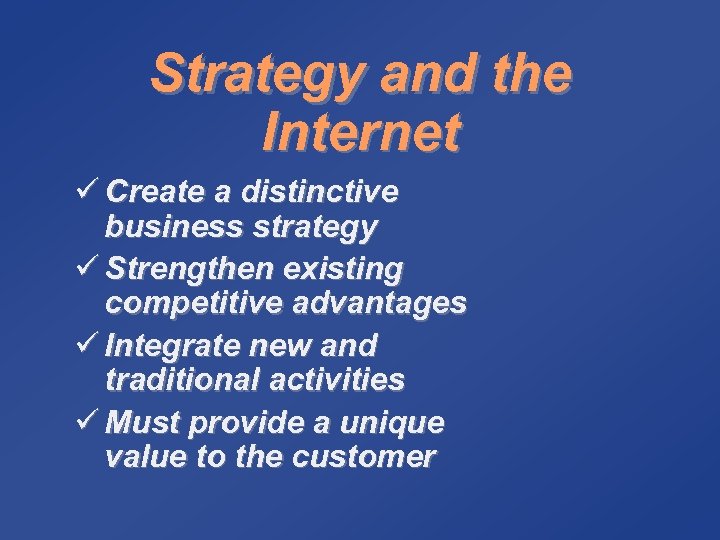 Strategy and the Internet

✓ Create a distinctive business strategy
✓ Strengthen existing competitive advantages
✓ Integrate new and traditional activities
✓ Must provide a unique value to the customer